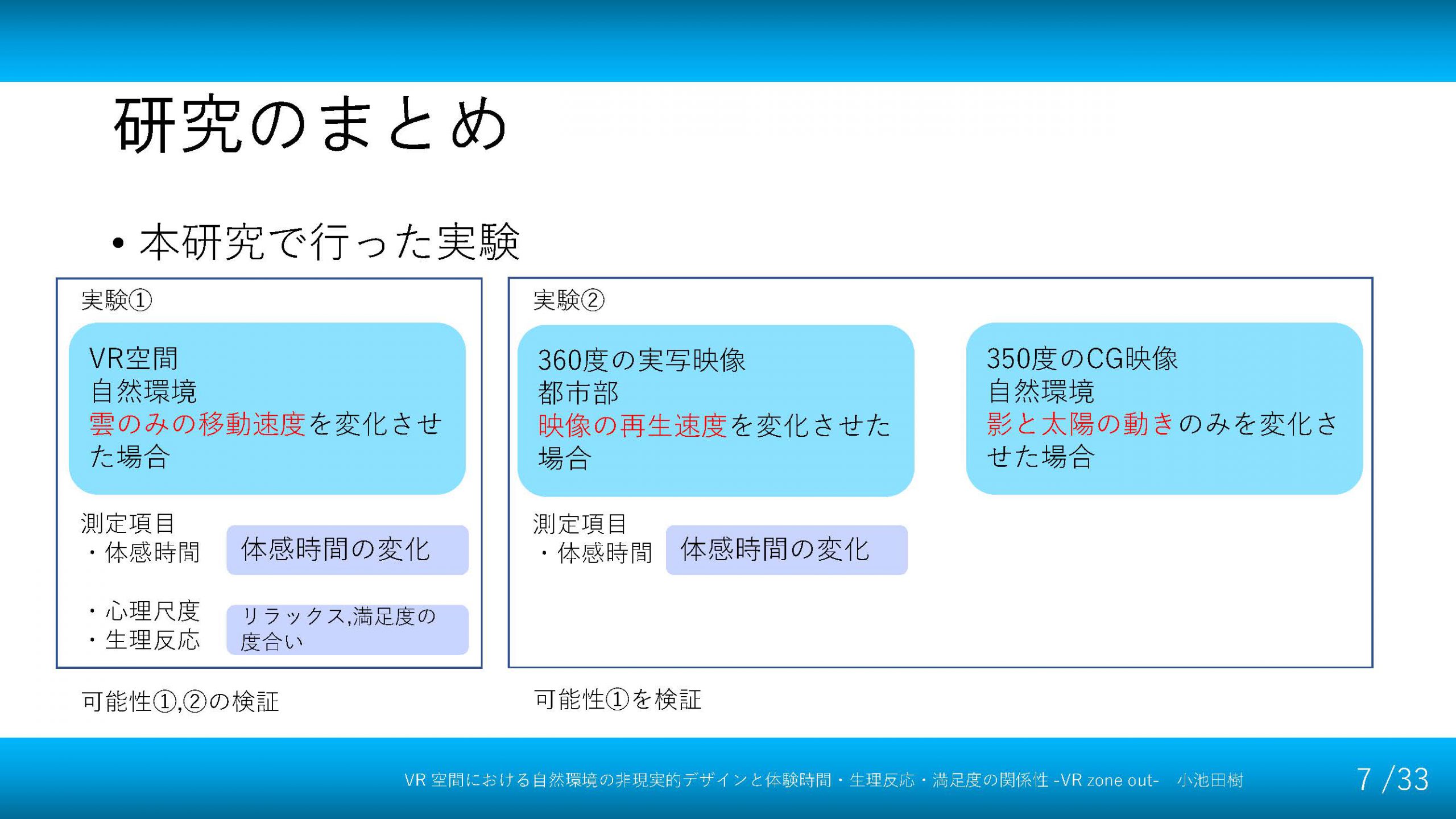 研究のまとめ

• 本研究で行った実験

実験①

VR空間
自然環境
雲のみの移動速度を変化させた場合

測定項目
・体感時間

体感時間の変化

・心理尺度
・生理反応

リラックス,満足度の度合い

可能性①,②の検証

実験②

360度の実写映像
都市部
映像の再生速度を変化させた場合

350度のCG映像
自然環境
影と太陽の動きのみを変化させた場合

測定項目
・体感時間

体感時間の変化

可能性①を検証

VR 空間における自然環境の非現実的デザインと体験時間・生理反応・満足度の関係性 -VR zone out- 小池田樹

7 /33